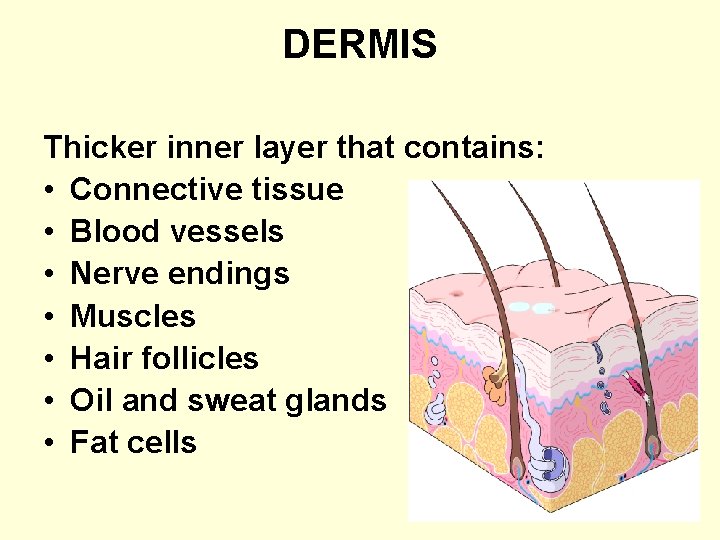 DERMIS

Thicker inner layer that contains:
• Connective tissue
• Blood vessels
• Nerve endings
• Muscles
• Hair follicles
• Oil and sweat glands
• Fat cells